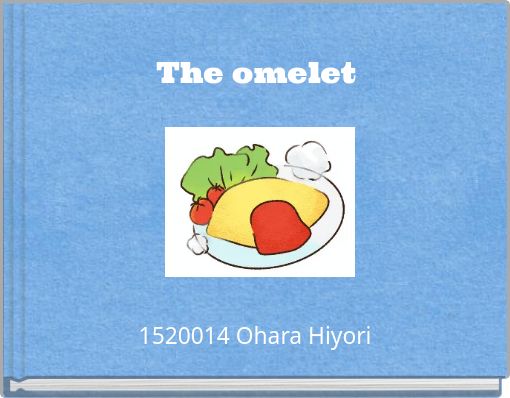 The omelet

1520014 Ohara Hiyori